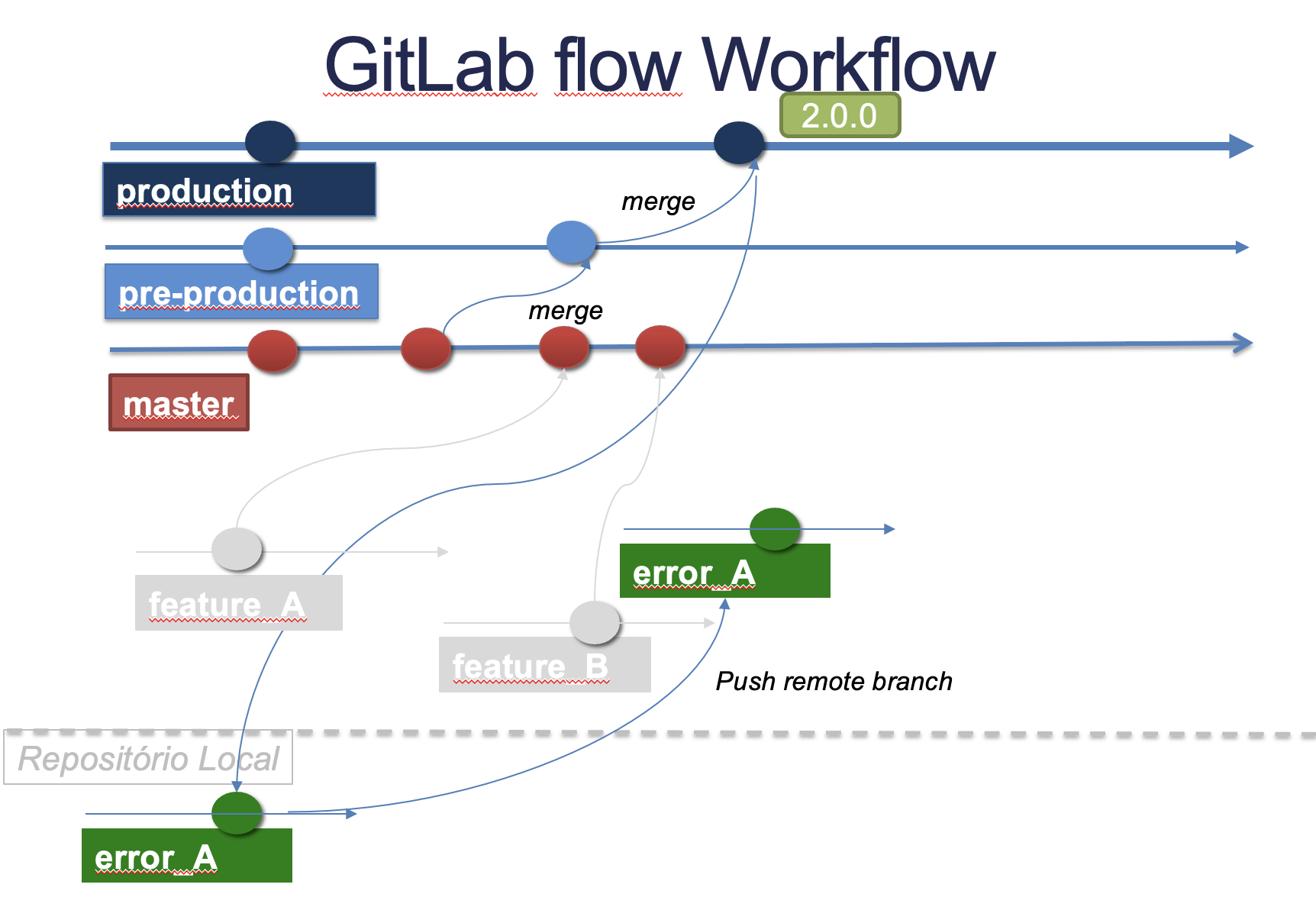 GitLab flow Workflow

2.0.0

production

merge

pre-production

merge

master

error_A

feature_A

feature_B

Push remote branch

Repositório Local

error_A